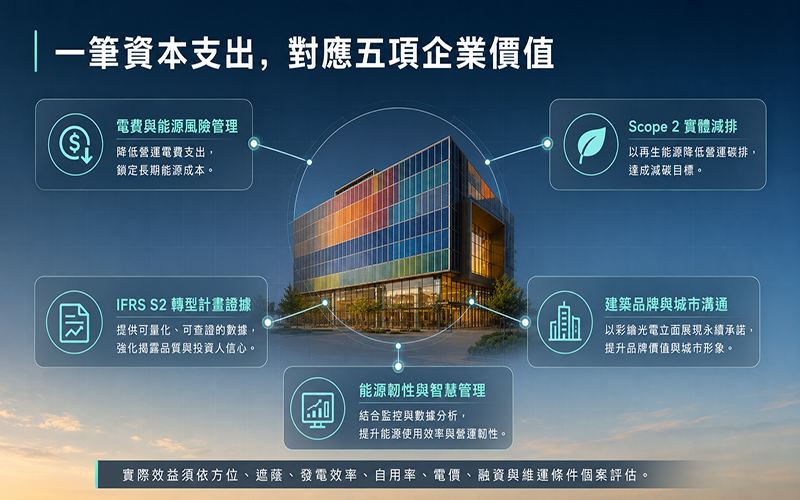 一筆資本支出，對應五項企業價值

電費與能源風險管理
降低營運電費支出，鎖定長期能源成本。

Scope 2 實體減排
以再生能源降低營運碳排，達成減碳目標。

IFRS S2 轉型計畫證據
提供可量化、可查證的數據，強化揭露品質與投資人信心。

建築品牌與城市溝通
以彩繪光電立面展現永續承諾，提升品牌價值與城市形象。

能源韌性與智慧管理
結合監控與數據分析，提升能源使用效率與營運韌性。

實際效益須依方位、遮蔭、發電效率、自用率、電價、融資與維運條件個案評估。